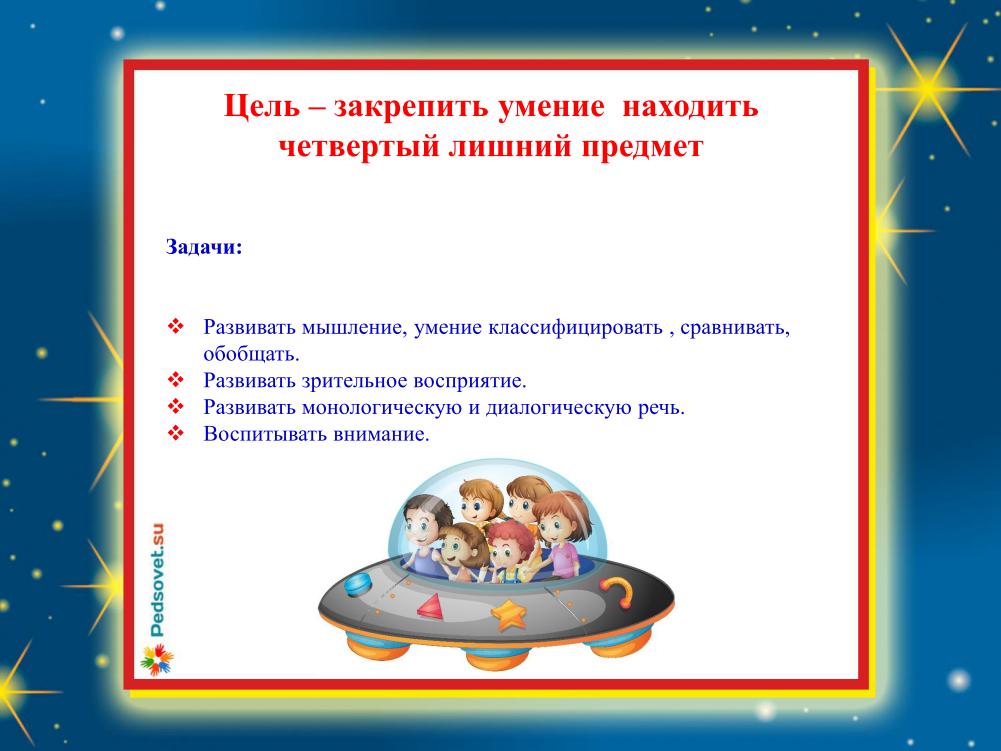 Цель – закрепить умение находить четвертый лишний предмет

Задачи:

❖ Развивать мышление, умение классифицировать , сравнивать, обобщать.
❖ Развивать зрительное восприятие.
❖ Развивать монологическую и диалогическую речь.
❖ Воспитывать внимание.

Pedsovet.su